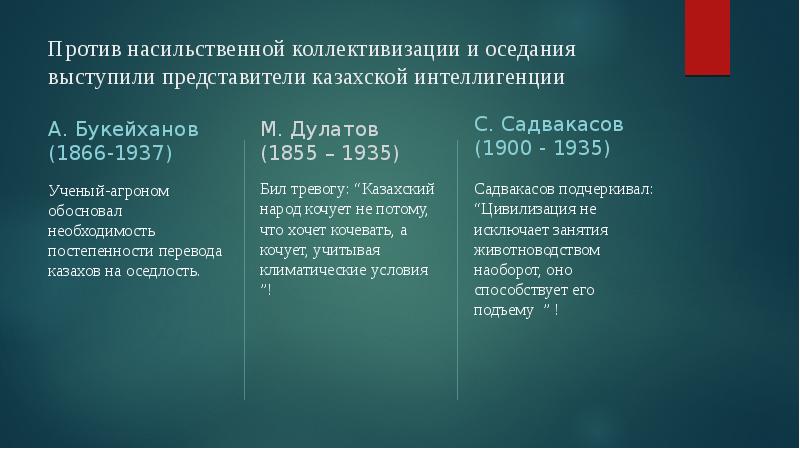 Против насильственной коллективизации и оседания выступили представители казахской интеллигенции

А. Букейханов (1866-1937)

Ученый-агроном обосновал необходимость постепенности перевода казахов на оседлость.

М. Дулатов (1855 – 1935)

Бил тревогу: “Казахский народ кочует не потому, что хочет кочевать, а кочует, учитывая климатические условия ”!

С. Садвакасов (1900 - 1935)

Садвакасов подчеркивал: “Цивилизация не исключает занятия животноводством наоборот, оно способствует его подъему ” !